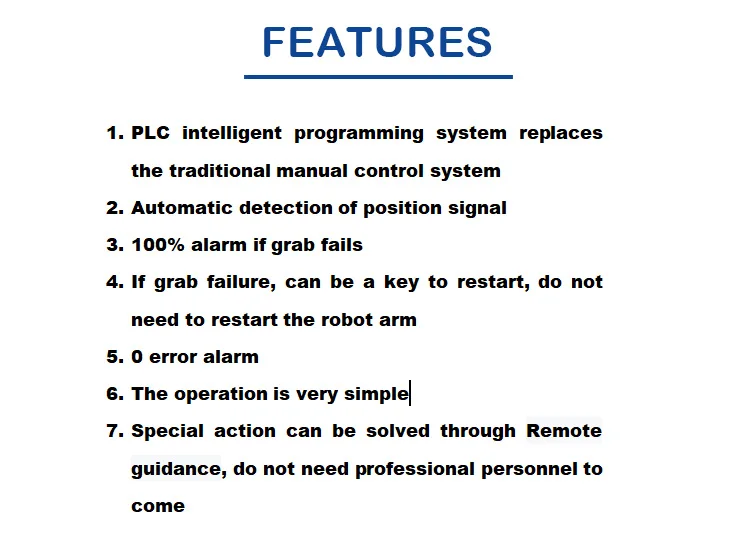 FEATURES

1. PLC intelligent programming system replaces the traditional manual control system
2. Automatic detection of position signal
3. 100% alarm if grab fails
4. If grab failure, can be a key to restart, do not need to restart the robot arm
5. 0 error alarm
6. The operation is very simple
7. Special action can be solved through Remote guidance, do not need professional personnel to come